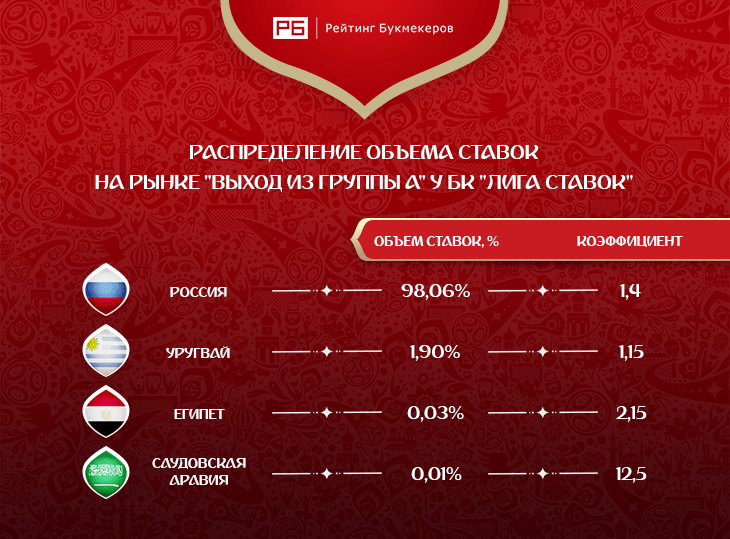 РБ | Рейтинг Букмекеров

РАСПРЕДЕЛЕНИЕ ОБЪЕМА СТАВОК
НА РЫНКЕ "ВЫХОД ИЗ ГРУППЫ А" У БК "ЛИГА СТАВОК"

| | ОБЪЕМ СТАВОК, % | КОЭФФИЦИЕНТ |
|---|---|---|
| РОССИЯ | 98,06% | 1,4 |
| УРУГВАЙ | 1,90% | 1,15 |
| ЕГИПЕТ | 0,03% | 2,15 |
| САУДОВСКАЯ АРАВИЯ | 0,01% | 12,5 |